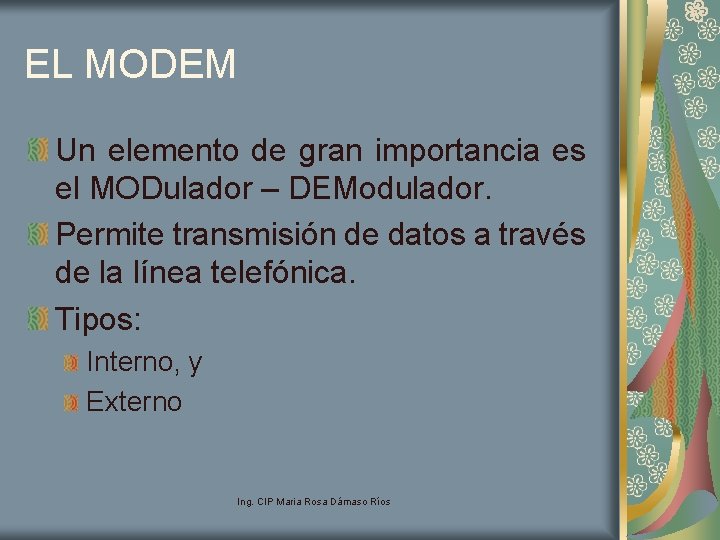 EL MODEM

Un elemento de gran importancia es el MODulador – DEModulador.

Permite transmisión de datos a través de la línea telefónica.

Tipos:

Interno, y

Externo

Ing. CIP Maria Rosa Dámaso Ríos